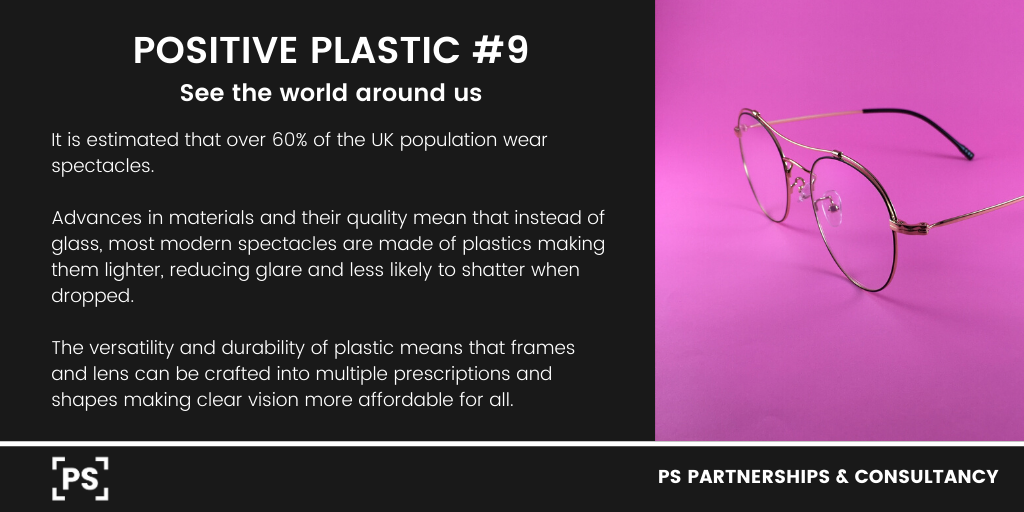 POSITIVE PLASTIC #9
See the world around us

It is estimated that over 60% of the UK population wear spectacles.

Advances in materials and their quality mean that instead of glass, most modern spectacles are made of plastics making them lighter, reducing glare and less likely to shatter when dropped.

The versatility and durability of plastic means that frames and lens can be crafted into multiple prescriptions and shapes making clear vision more affordable for all.

PS

PS PARTNERSHIPS & CONSULTANCY